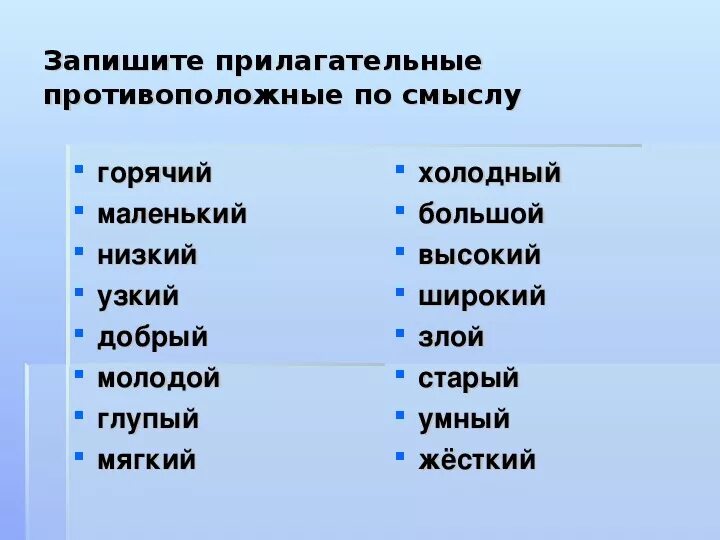 Запишите прилагательные противоположные по смыслу

- горячий
- маленький
- низкий
- узкий
- добрый
- молодой
- глупый
- мягкий

- холодный
- большой
- высокий
- широкий
- злой
- старый
- умный
- жёсткий